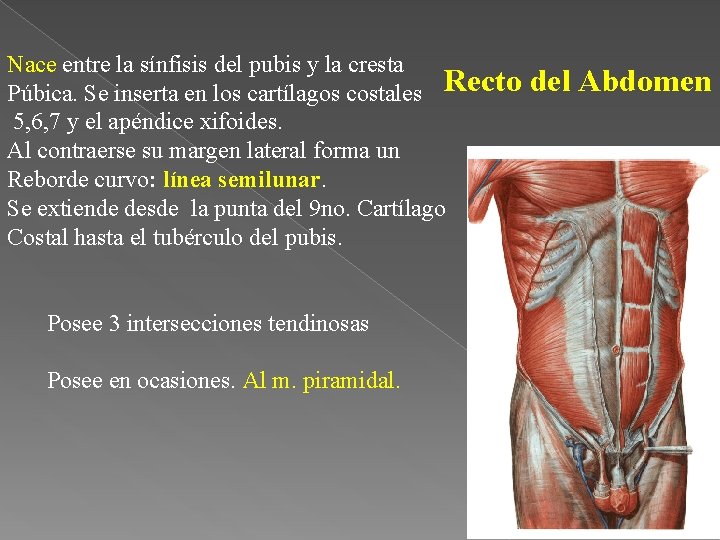 Recto del Abdomen

Nace entre la sínfisis del pubis y la cresta Púbica. Se inserta en los cartílagos costales 5,6,7 y el apéndice xifoides.
Al contraerse su margen lateral forma un Reborde curvo: línea semilunar.
Se extiende desde la punta del 9no. Cartílago Costal hasta el tubérculo del pubis.

Posee 3 intersecciones tendinosas

Posee en ocasiones. Al m. piramidal.